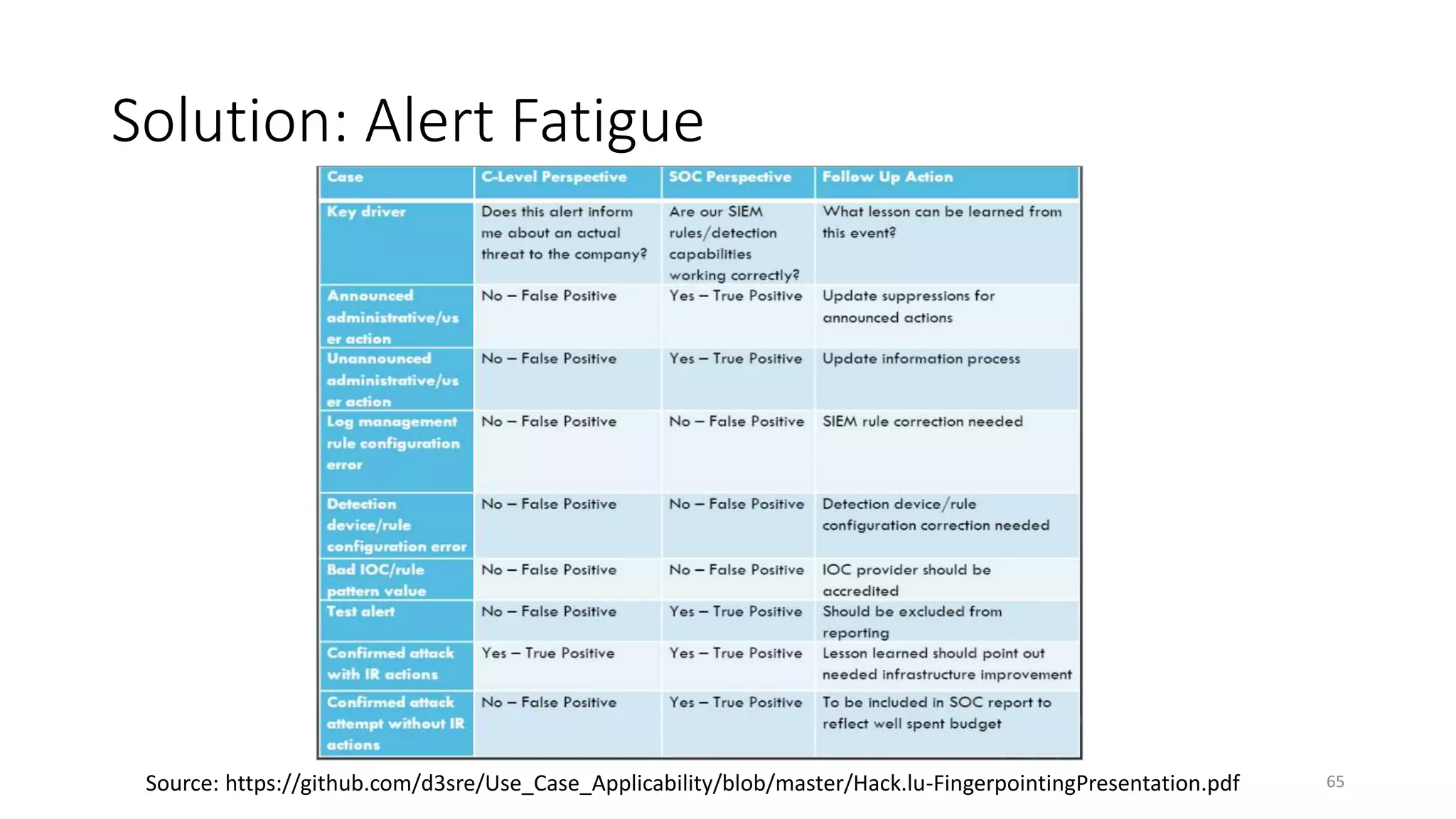 Solution: Alert Fatigue

| Case | C-Level Perspective | SOC Perspective | Follow Up Action |
|---|---|---|---|
| Key driver | Does this alert inform me about an actual threat to the company? | Are our SIEM rules/detection capabilities working correctly? | What lesson can be learned from this event? |
| Announced administrative/user action | No – False Positive | Yes – True Positive | Update suppressions for announced actions |
| Unannounced administrative/user action | No – False Positive | Yes – True Positive | Update information process |
| Log management rule configuration error | No – False Positive | No – False Positive | SIEM rule correction needed |
| Detection device/rule configuration error | No – False Positive | No – False Positive | Detection device/rule configuration correction needed |
| Bad IOC/rule pattern value | No – False Positive | No – False Positive | IOC provider should be accredited |
| Test alert | No – False Positive | Yes – True Positive | Should be excluded from reporting |
| Confirmed attack with IR actions | Yes – True Positive | Yes – True Positive | Lesson learned should point out needed infrastructure improvement |
| Confirmed attack attempt without IR actions | No – False Positive | Yes – True Positive | To be included in SOC report to reflect well spent budget |

Source: https://github.com/d3sre/Use_Case_Applicability/blob/master/Hack.lu-FingerpointingPresentation.pdf

65